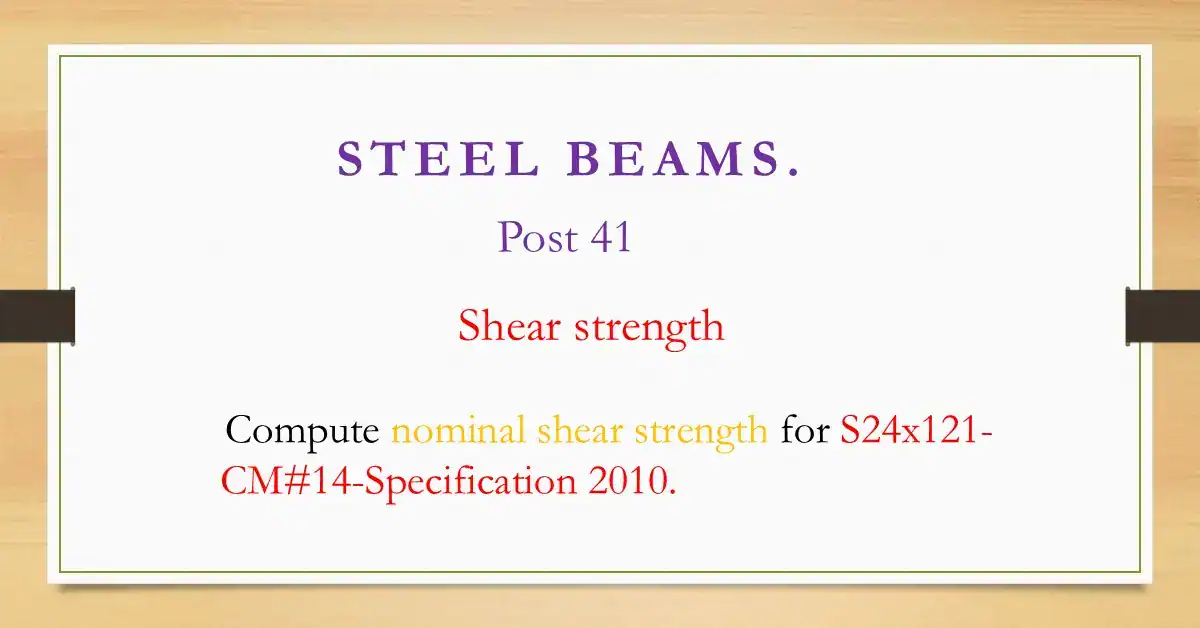 STEEL BEAMS.

Post 41

Shear strength

Compute nominal shear strength for S24x121-CM#14-Specification 2010.